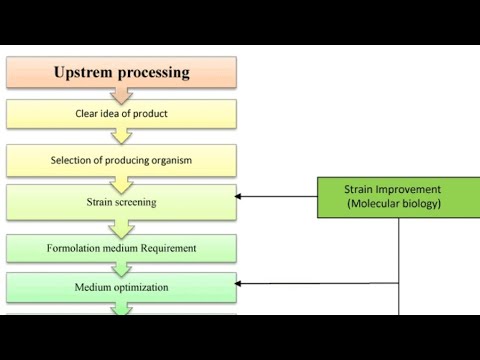 Upstrem processing

Clear idea of product

Selection of producing organism

Strain screening

Formolation medium Requirement

Medium optimization

Strain Improvement
(Molecular biology)